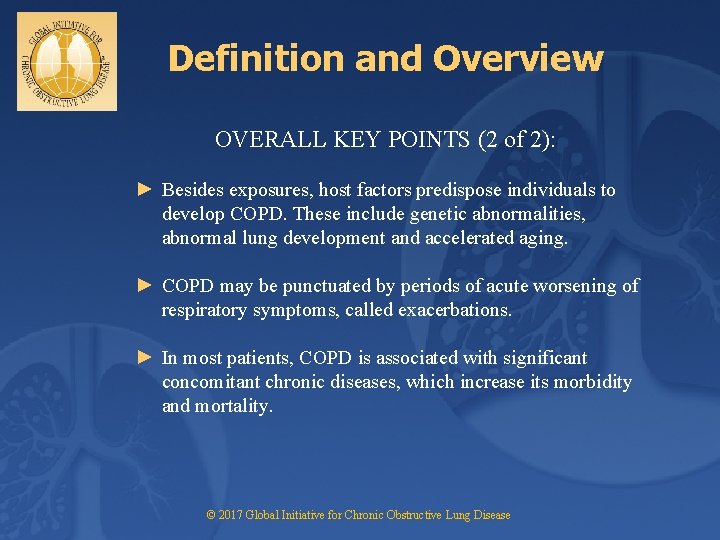 GLOBAL INITIATIVE FOR CHRONIC OBSTRUCTIVE LUNG DISEASE

Definition and Overview

OVERALL KEY POINTS (2 of 2):

► Besides exposures, host factors predispose individuals to develop COPD. These include genetic abnormalities, abnormal lung development and accelerated aging.

► COPD may be punctuated by periods of acute worsening of respiratory symptoms, called exacerbations.

► In most patients, COPD is associated with significant concomitant chronic diseases, which increase its morbidity and mortality.

© 2017 Global Initiative for Chronic Obstructive Lung Disease